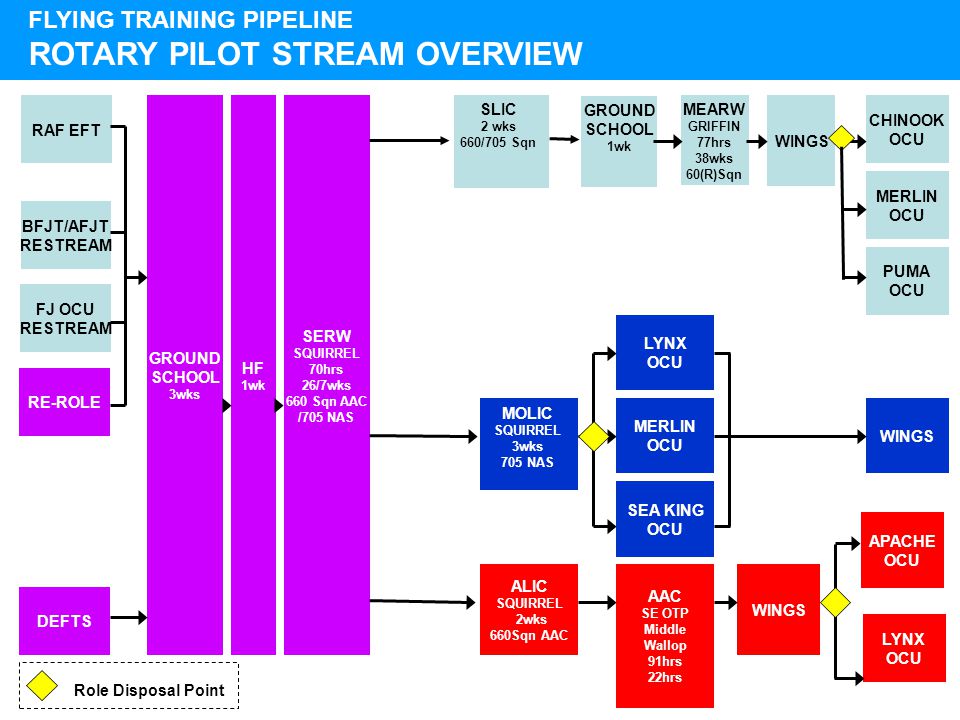 FLYING TRAINING PIPELINE
ROTARY PILOT STREAM OVERVIEW

RAF EFT

BFJT/AFJT RESTREAM

FJ OCU RESTREAM

RE-ROLE

DEFTS

GROUND SCHOOL
3wks

HF
1wk

SERW
SQUIRREL
70hrs
26/7wks
660 Sqn AAC
/705 NAS

SLIC
2 wks
660/705 Sqn

GROUND SCHOOL
1wk

MEARW
GRIFFIN
77hrs
38wks
60(R)Sqn

WINGS

CHINOOK OCU

MERLIN OCU

PUMA OCU

MOLIC
SQUIRREL
3wks
705 NAS

LYNX OCU

MERLIN OCU

SEA KING OCU

WINGS

ALIC
SQUIRREL
2wks
660Sqn AAC

AAC
SE OTP
Middle
Wallop
91hrs
22hrs

WINGS

APACHE OCU

LYNX OCU

Role Disposal Point